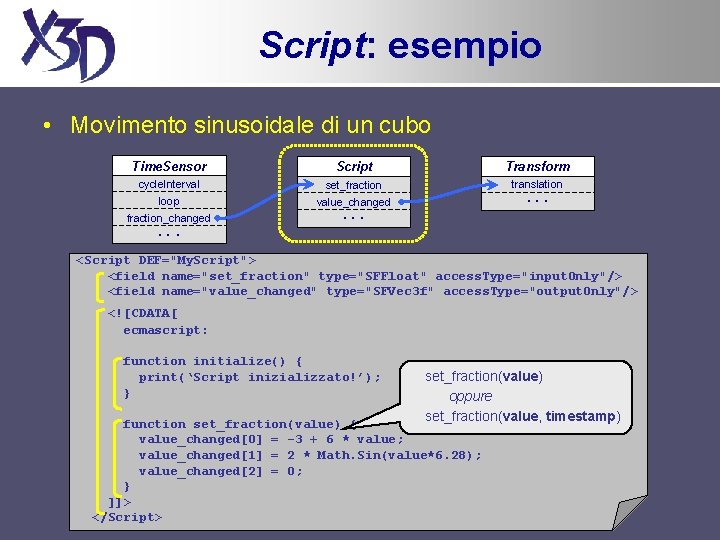 X3D

Script: esempio

• Movimento sinusoidale di un cubo

TimeSensor
cycleInterval
loop
fraction_changed
...

Script
set_fraction
value_changed
...

Transform
translation
...

<Script DEF="MyScript">
<field name="set_fraction" type="SFFloat" accessType="inputOnly"/>
<field name="value_changed" type="SFVec3f" accessType="outputOnly"/>
<![CDATA[
ecmascript:

function initialize() {
print('Script inizializzato!');
}

function set_fraction(value) {
value_changed[0] = -3 + 6 * value;
value_changed[1] = 2 * Math.Sin(value*6.28);
value_changed[2] = 0;
}
]]>
</Script>

set_fraction(value)
oppure
set_fraction(value, timestamp)